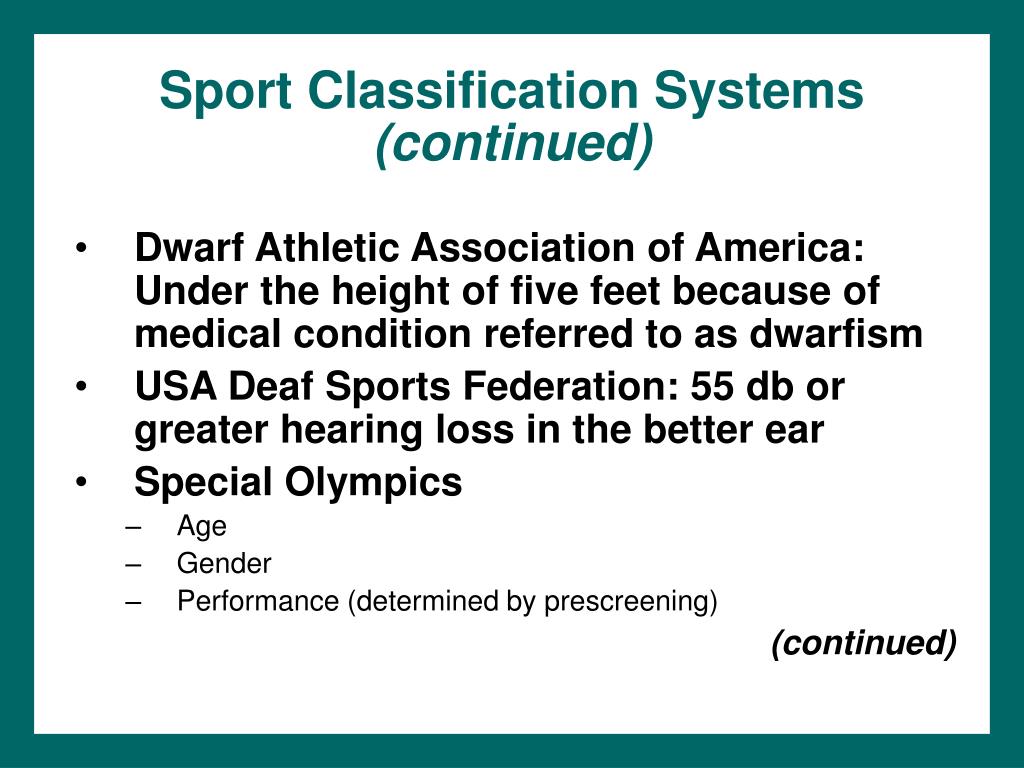 Sport Classification Systems
(continued)

• Dwarf Athletic Association of America: Under the height of five feet because of medical condition referred to as dwarfism
• USA Deaf Sports Federation: 55 db or greater hearing loss in the better ear
• Special Olympics
– Age
– Gender
– Performance (determined by prescreening)

(continued)